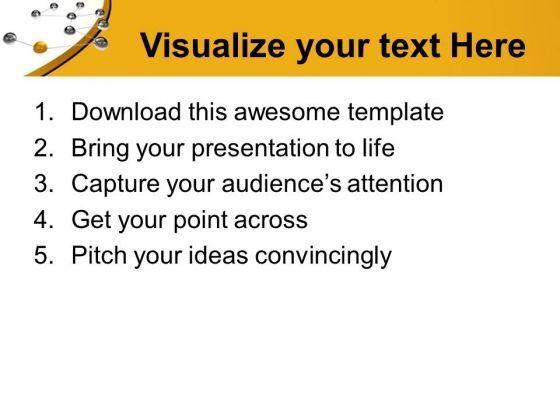 Visualize your text Here

1. Download this awesome template
2. Bring your presentation to life
3. Capture your audience’s attention
4. Get your point across
5. Pitch your ideas convincingly